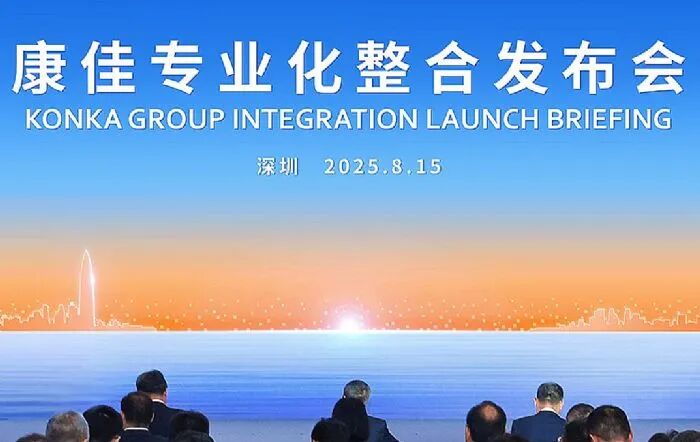 康佳专业化整合发布会
KONKA GROUP INTEGRATION LAUNCH BRIEFING

深圳 2025.8.15